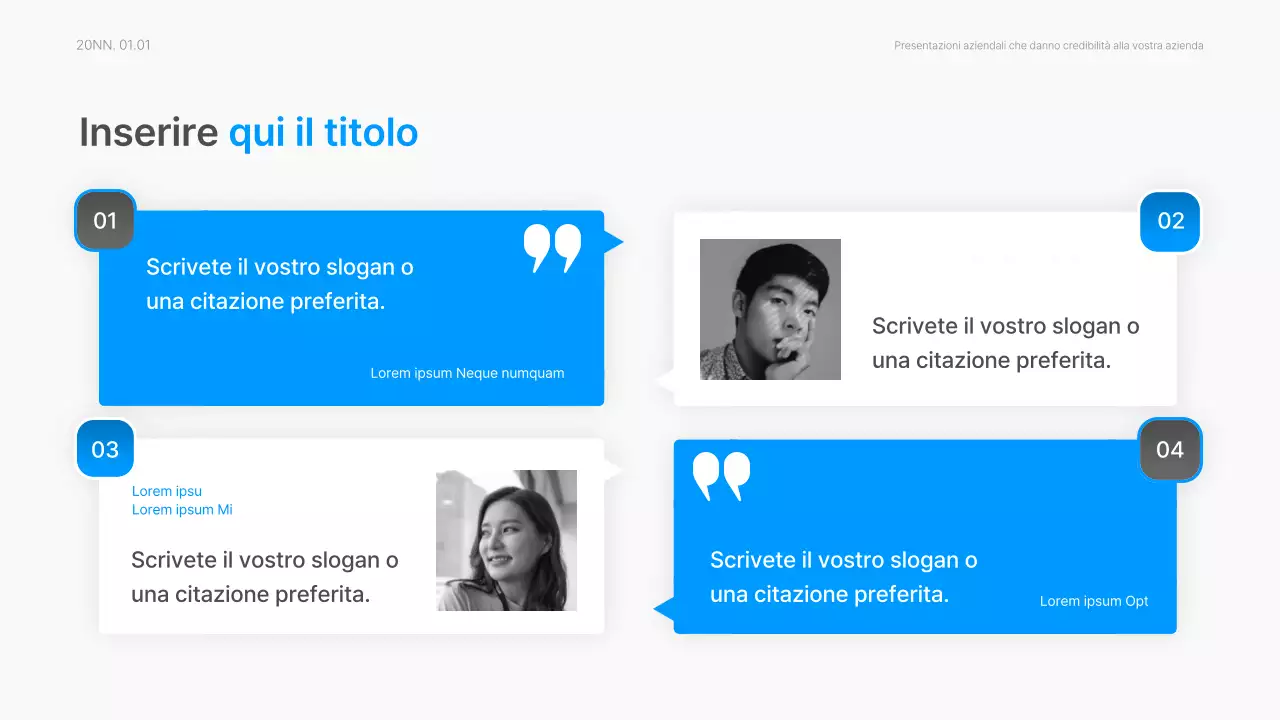 20NN. 01.01

Presentazioni aziendali che danno credibilità alla vostra azienda

Inserire qui il titolo

01

Scrivete il vostro slogan o una citazione preferita.

Lorem ipsum Neque numquam

02

Scrivete il vostro slogan o una citazione preferita.

03

Lorem ipsu
Lorem ipsum Mi

Scrivete il vostro slogan o una citazione preferita.

04

Scrivete il vostro slogan o una citazione preferita.

Lorem ipsum Opt